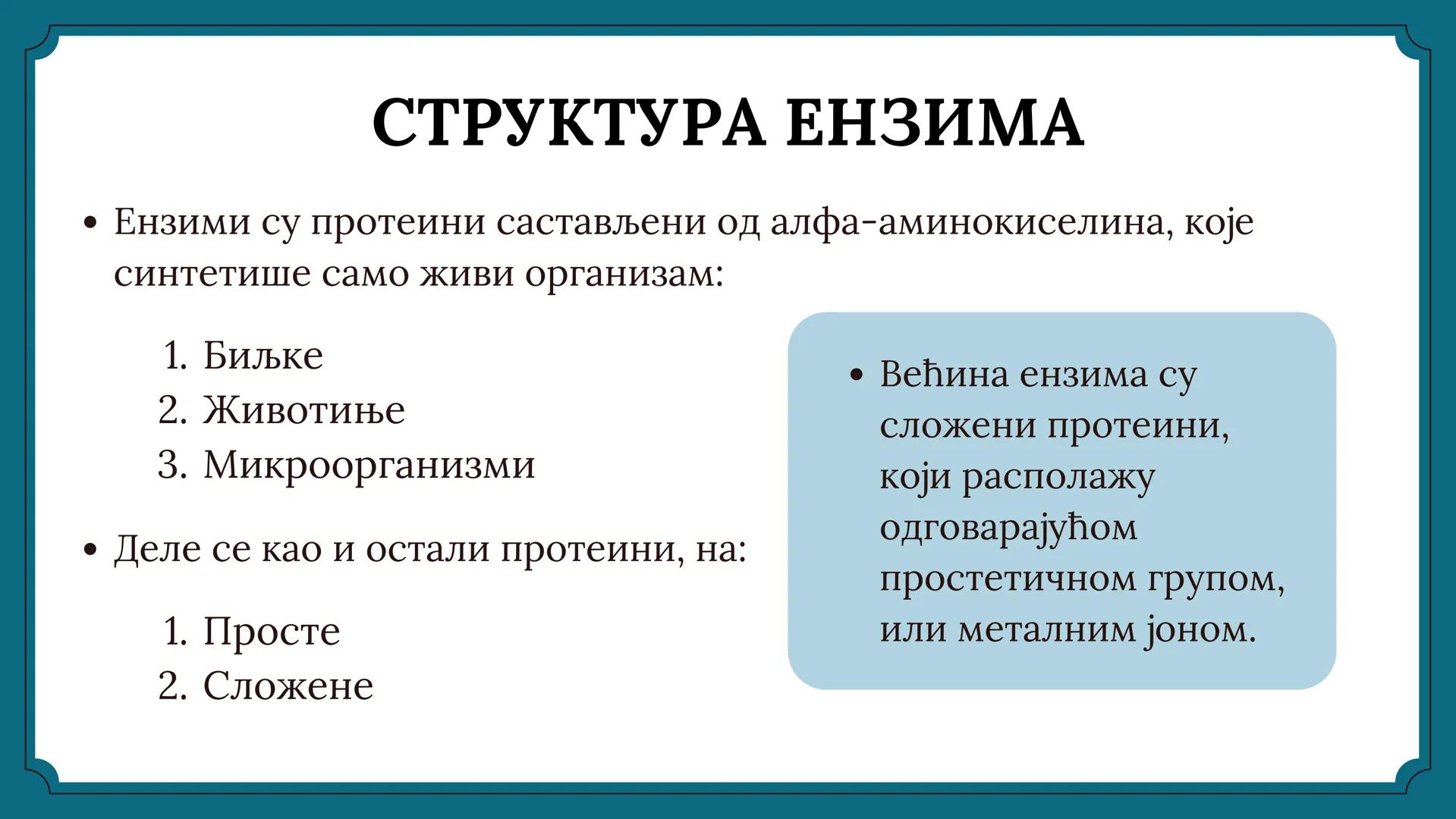 СТРУКТУРА ЕНЗИМА

• Ензими су протеини састављени од алфа-аминокиселина, које синтетише само живи организам:

1. Биљке
2. Животиње
3. Микроорганизми

• Деле се као и остали протеини, на:

1. Просте
2. Сложене

• Већина ензима су сложени протеини, који располажу одговарајућом простетичном групом, или металним јоном.